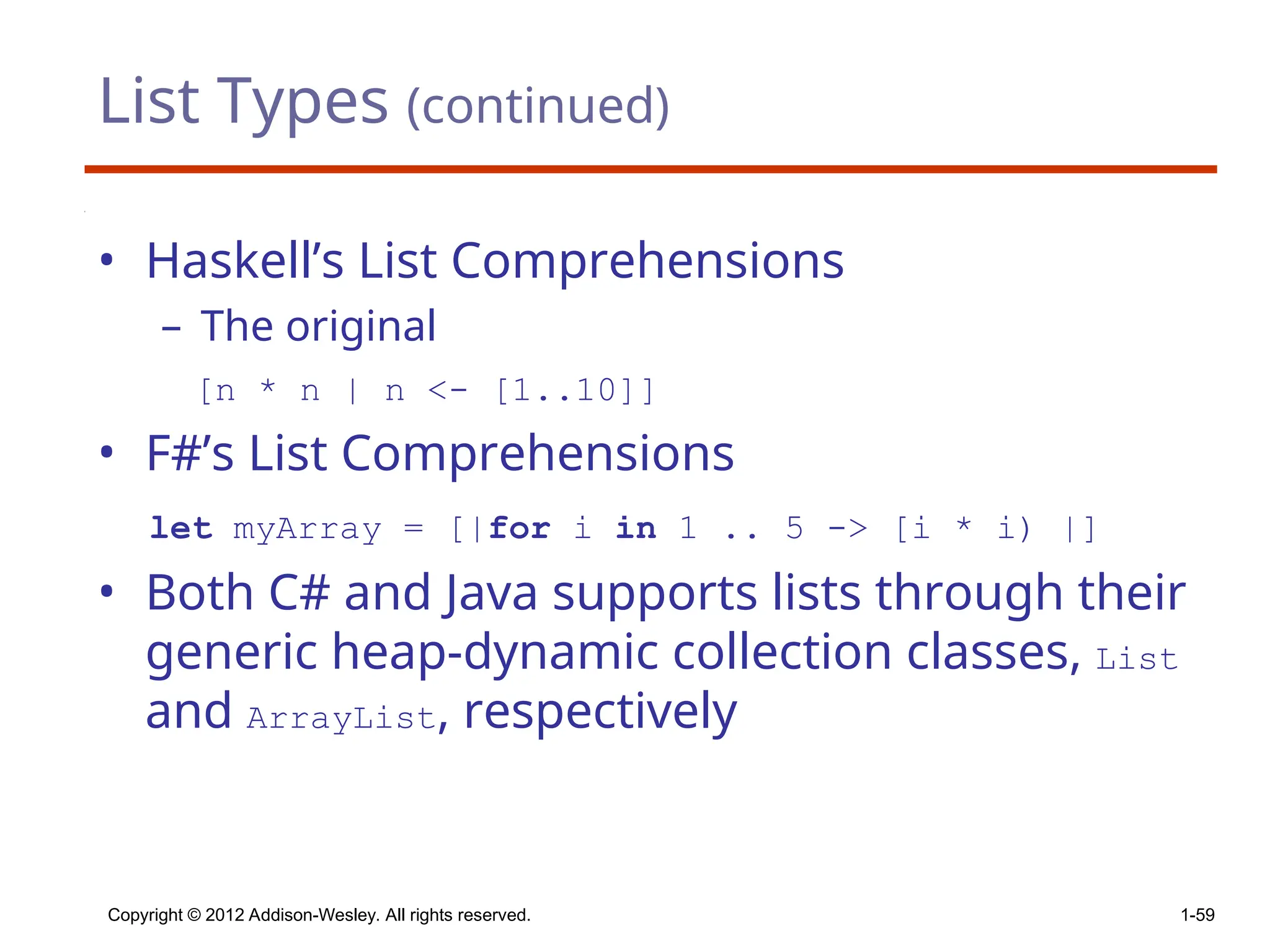 List Types (continued)

• Haskell's List Comprehensions
– The original

[n * n | n <- [1..10]]

• F#'s List Comprehensions

let myArray = [|for i in 1 .. 5 -> [i * i) |]

• Both C# and Java supports lists through their generic heap-dynamic collection classes, List and ArrayList, respectively

Copyright © 2012 Addison-Wesley. All rights reserved.

1-59